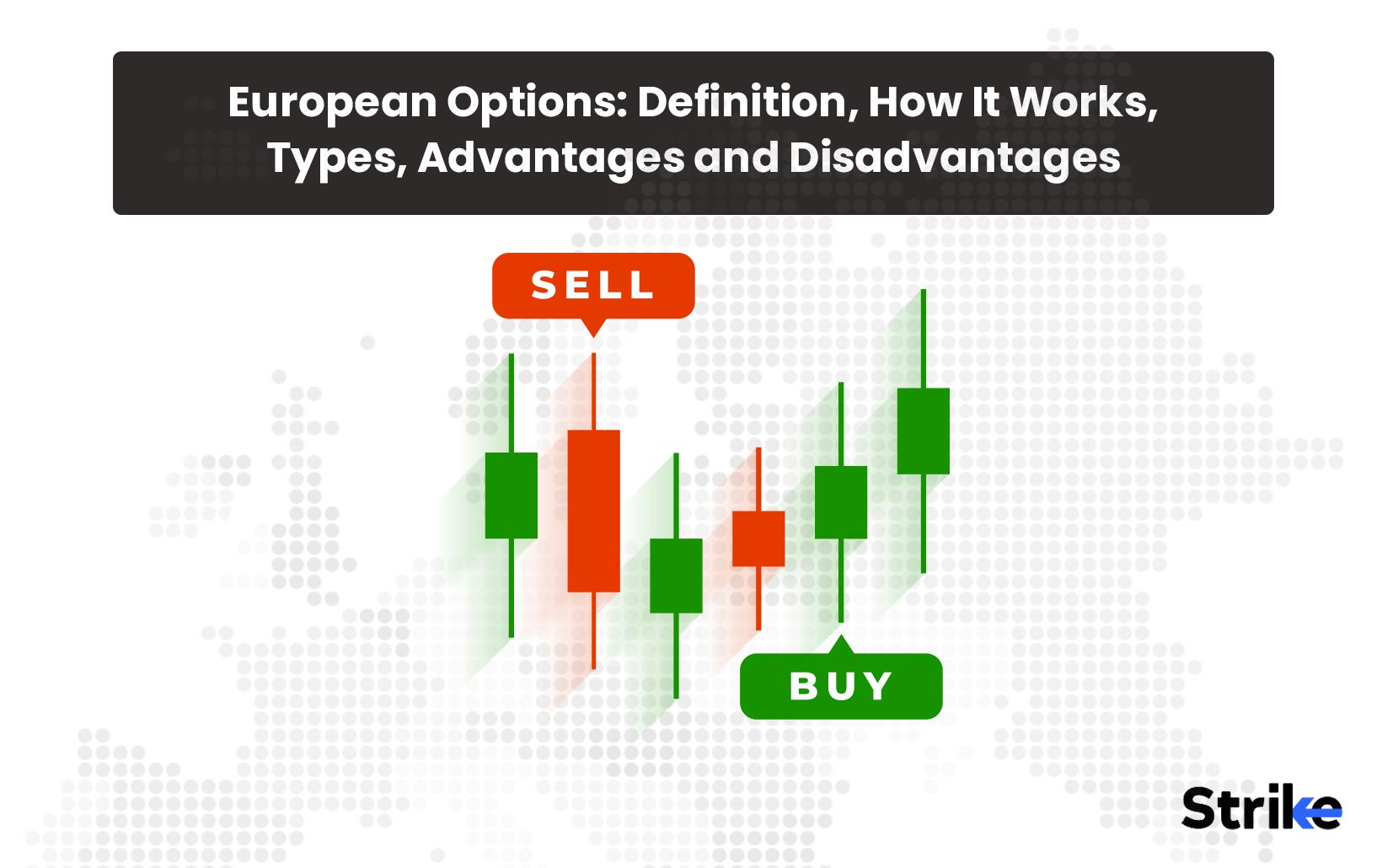 European Options: Definition, How It Works, Types, Advantages and Disadvantages

SELL

BUY

Strike